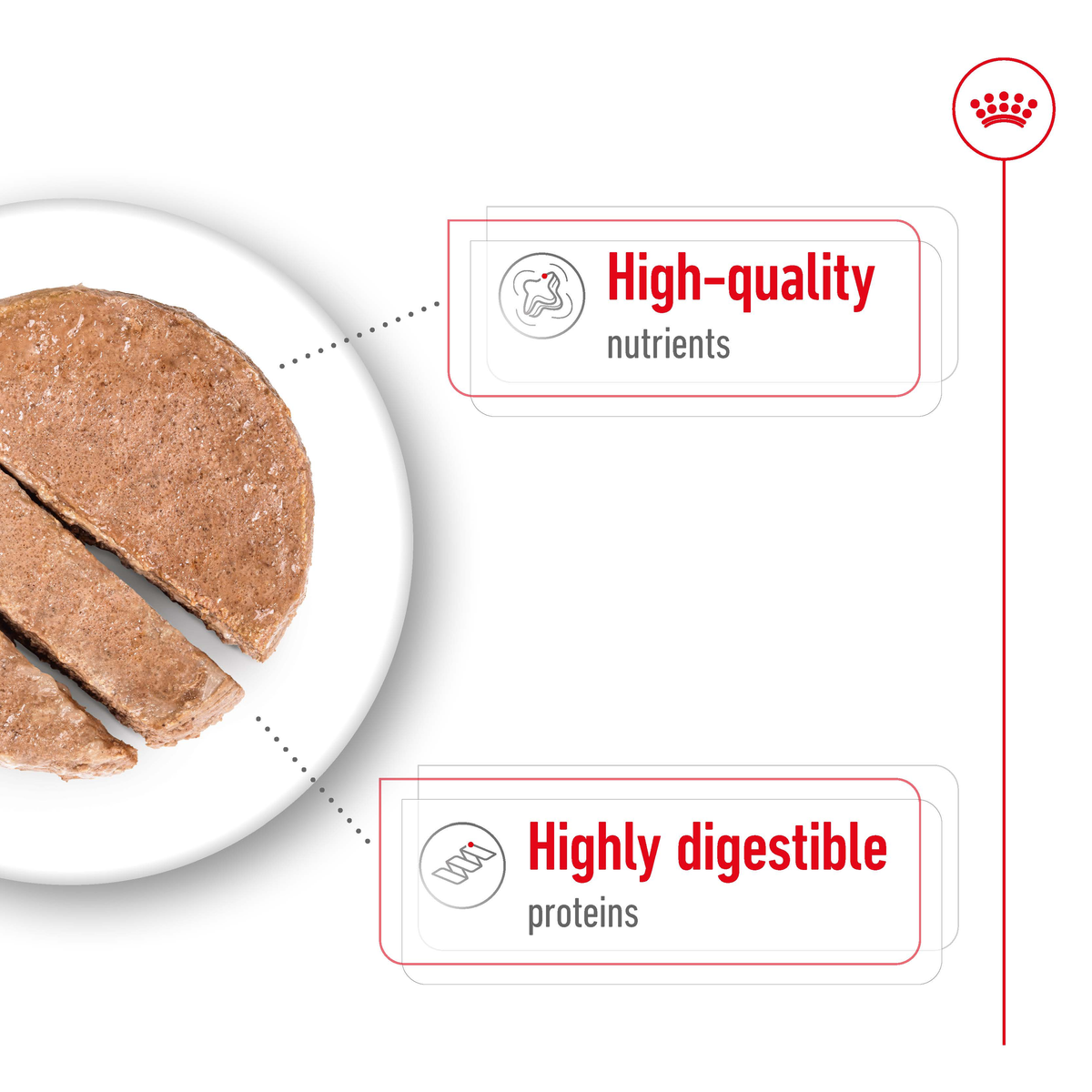 High-quality
nutrients

Highly digestible
proteins